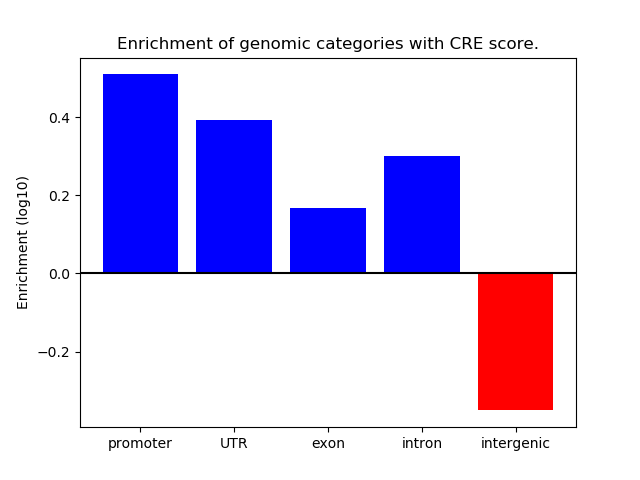 Enrichment of genomic categories with CRE score.

Enrichment (log10)

0.4
0.2
0.0
−0.2

promoter
UTR
exon
intron
intergenic